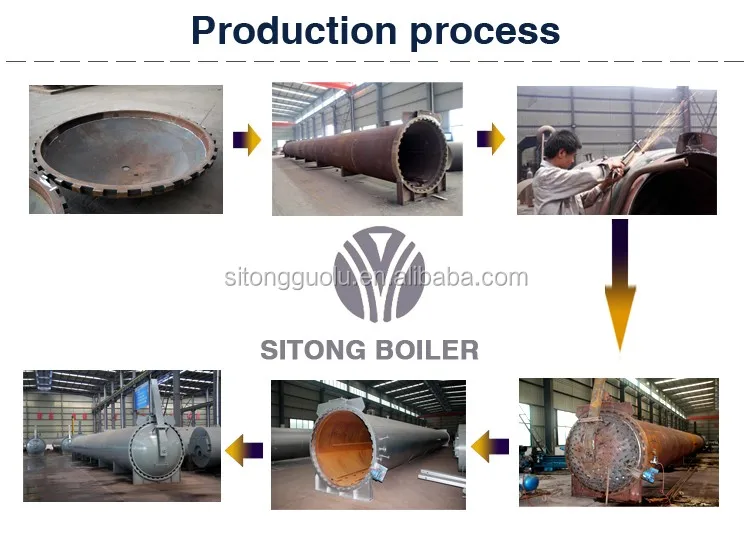 Production process

SITONG BOILER

sitongguolu.en.alibaba.com